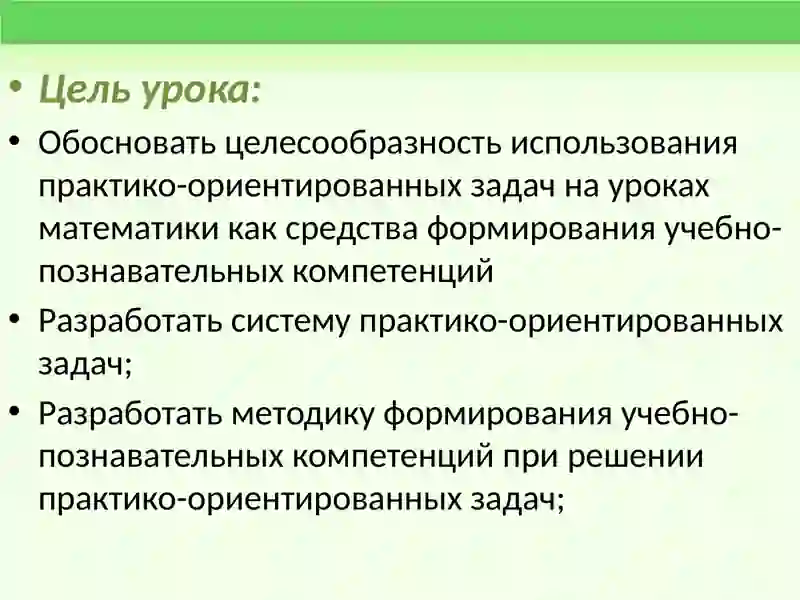 • Цель урока:

• Обосновать целесообразность использования практико-ориентированных задач на уроках математики как средства формирования учебно-познавательных компетенций

• Разработать систему практико-ориентированных задач;

• Разработать методику формирования учебно-познавательных компетенций при решении практико-ориентированных задач;